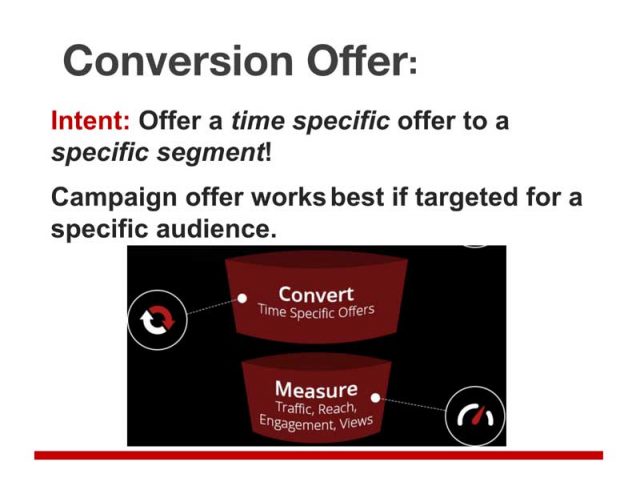 Conversion Offer:

Intent: Offer a time specific offer to a specific segment!

Campaign offer works best if targeted for a specific audience.

Convert
Time Specific Offers

Measure
Traffic, Reach, Engagement, Views